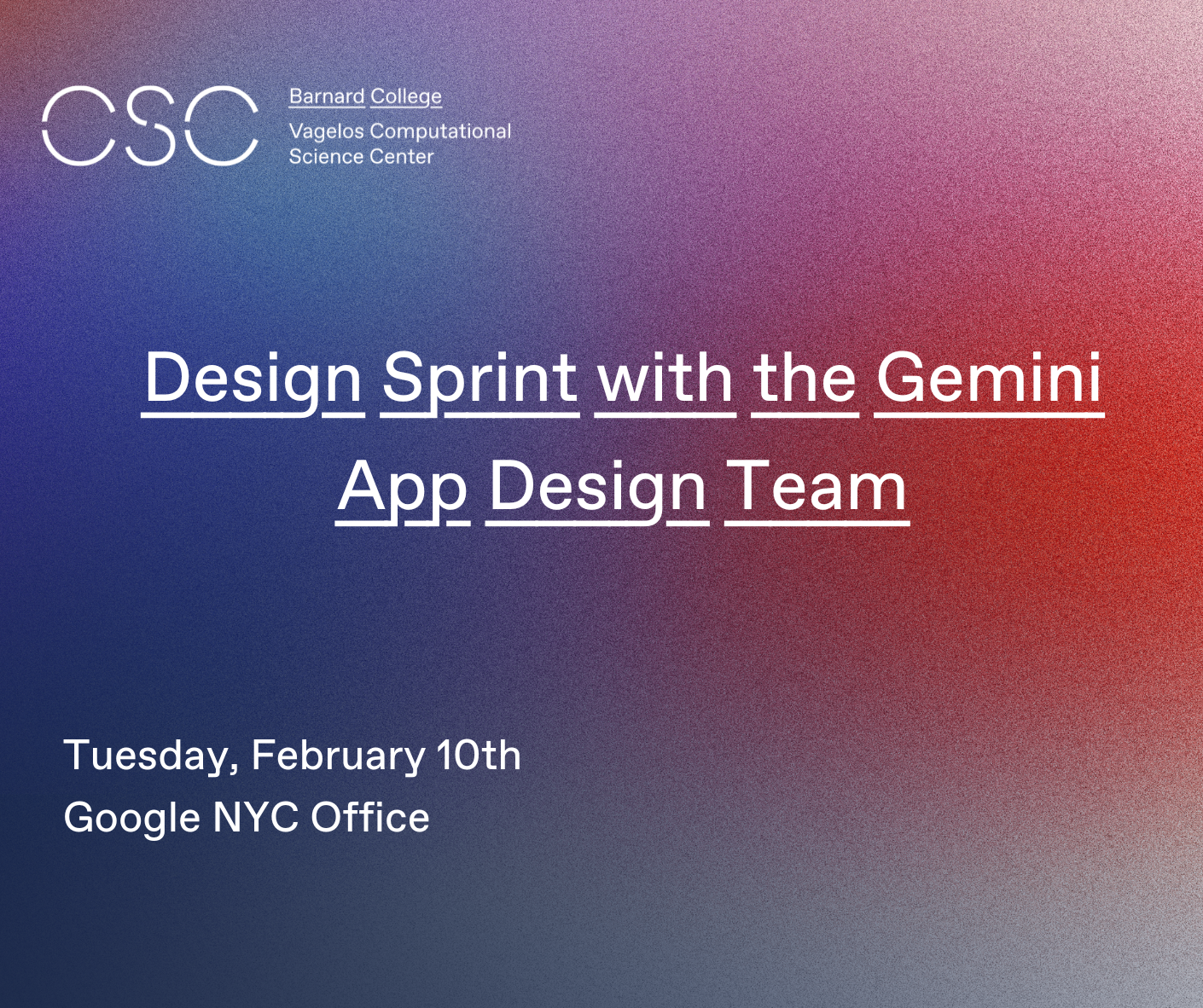 CSC

Barnard College
Vagelos Computational Science Center

Design Sprint with the Gemini App Design Team

Tuesday, February 10th
Google NYC Office